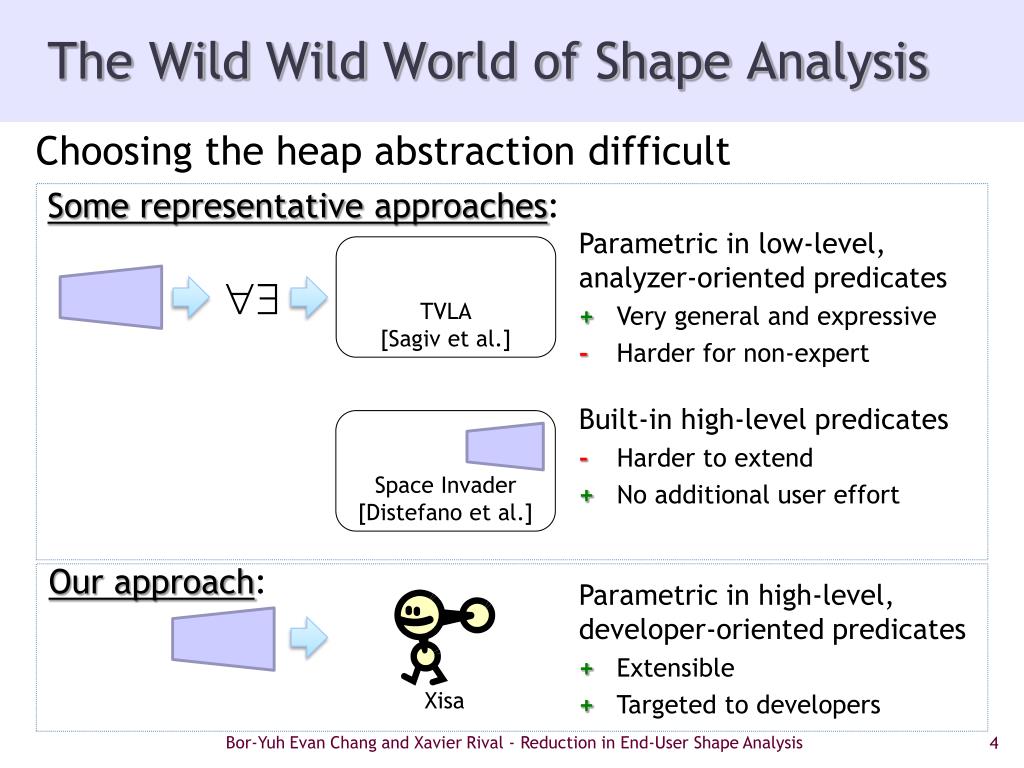 The Wild Wild World of Shape Analysis

Choosing the heap abstraction difficult

Some representative approaches:

$\forall\exists$

TVLA
[Sagiv et al.]

Parametric in low-level, analyzer-oriented predicates
+ Very general and expressive
- Harder for non-expert

Space Invader
[Distefano et al.]

Built-in high-level predicates
- Harder to extend
+ No additional user effort

Our approach:

Xisa

Parametric in high-level, developer-oriented predicates
+ Extensible
+ Targeted to developers

Bor-Yuh Evan Chang and Xavier Rival - Reduction in End-User Shape Analysis

4